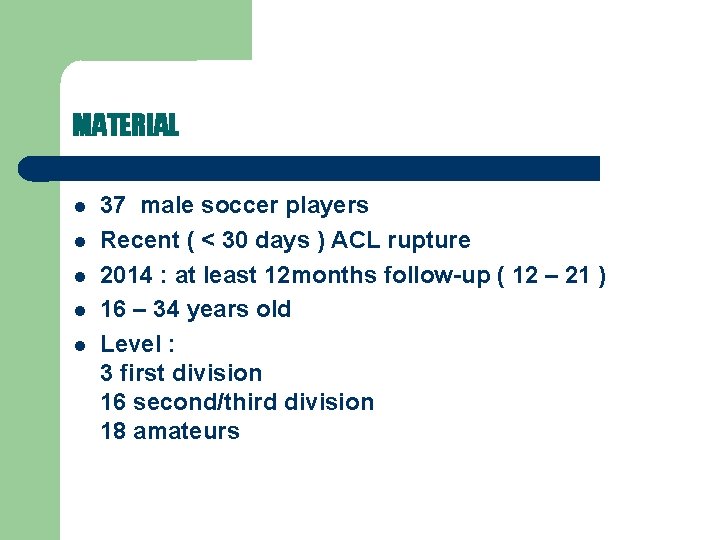 MATERIAL

- 37 male soccer players
- Recent ( < 30 days ) ACL rupture
- 2014 : at least 12months follow-up ( 12 – 21 )
- 16 – 34 years old
- Level :
3 first division
16 second/third division
18 amateurs